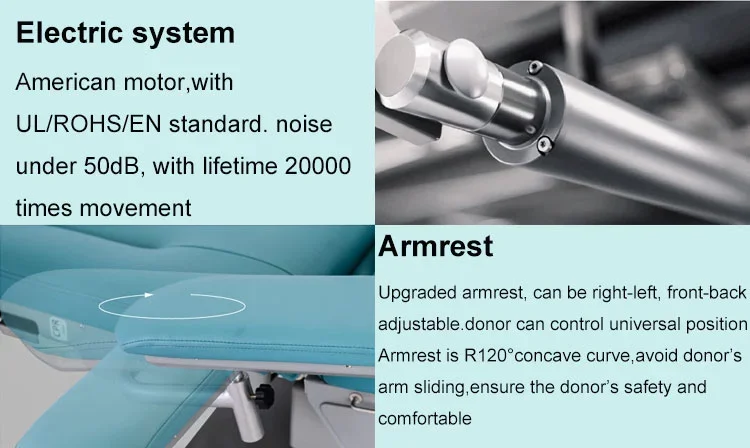 Electric system

American motor,with UL/ROHS/EN standard. noise under 50dB, with lifetime 20000 times movement

Armrest

Upgraded armrest, can be right-left, front-back adjustable.donor can control universal position Armrest is R120°concave curve,avoid donor's arm sliding,ensure the donor's safety and comfortable